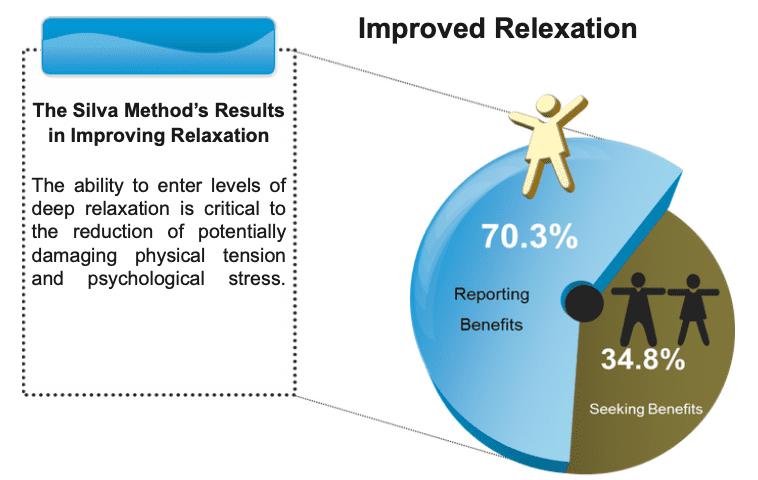 Improved Relaxation

The Silva Method's Results in Improving Relaxation

The ability to enter levels of deep relaxation is critical to the reduction of potentially damaging physical tension and psychological stress.

70.3%

Reporting Benefits

34.8%

Seeking Benefits